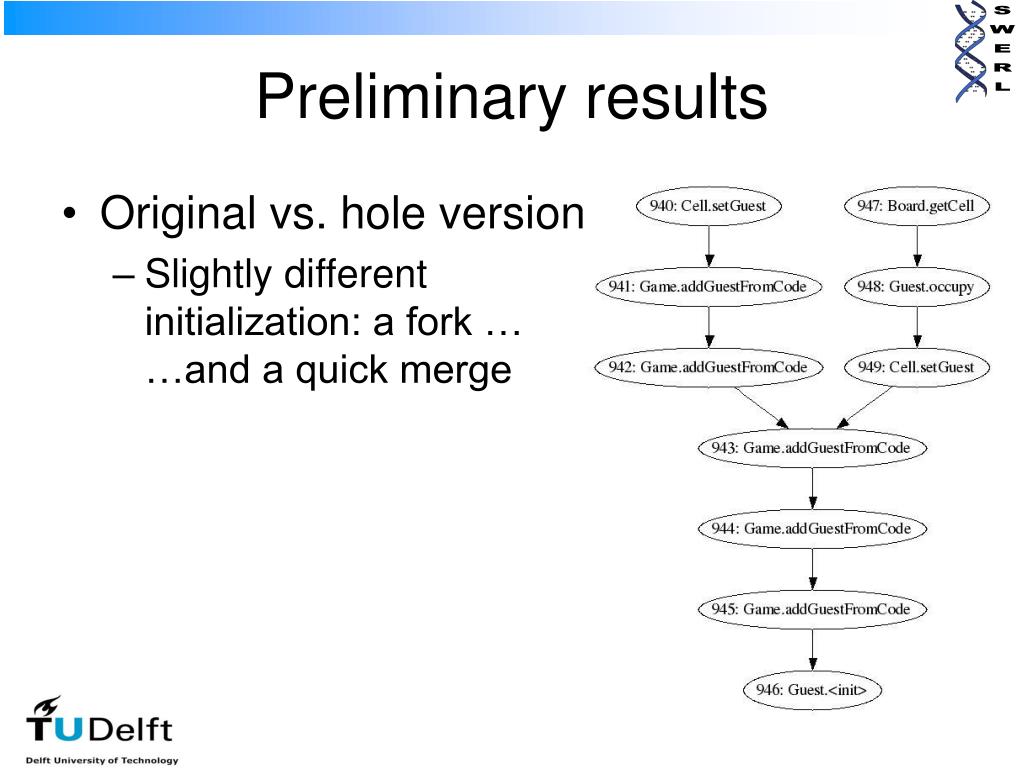 S
W
E
R
L

Preliminary results

• Original vs. hole version
– Slightly different initialization: a fork … …and a quick merge

940: Cell.setGuest
947: Board.getCell
941: Game.addGuestFromCode
948: Guest.occupy
942: Game.addGuestFromCode
949: Cell.setGuest
943: Game.addGuestFromCode
944: Game.addGuestFromCode
945: Game.addGuestFromCode
946: Guest.<init>

TUDelft
Delft University of Technology